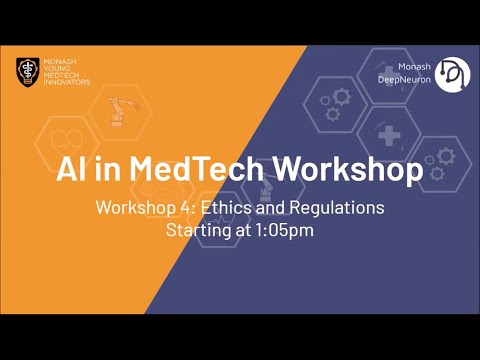 MONASH YOUNG MEDTECH INNOVATORS

Monash DeepNeuron

AI in MedTech Workshop

Workshop 4: Ethics and Regulations
Starting at 1:05pm